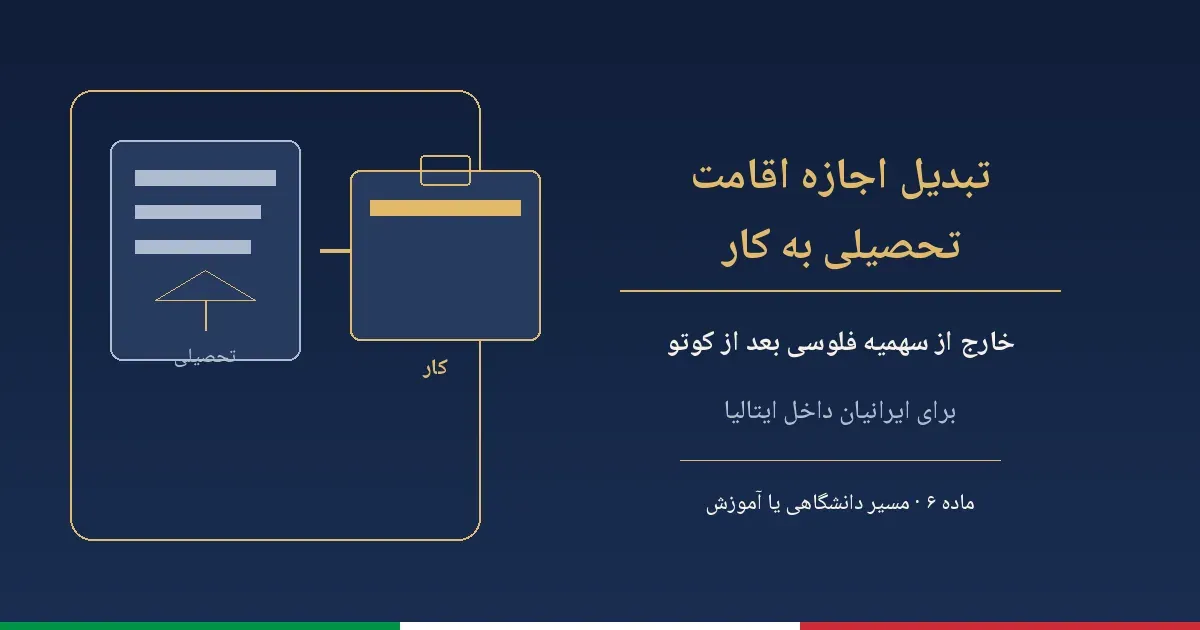 تحصیلی

کار

تبدیل اجازه اقامت تحصیلی به کار

خارج از سهمیه فلوسی بعد از کوتو

برای ایرانیان داخل ایتالیا

ماده ۶ · مسیر دانشگاهی یا آموزش